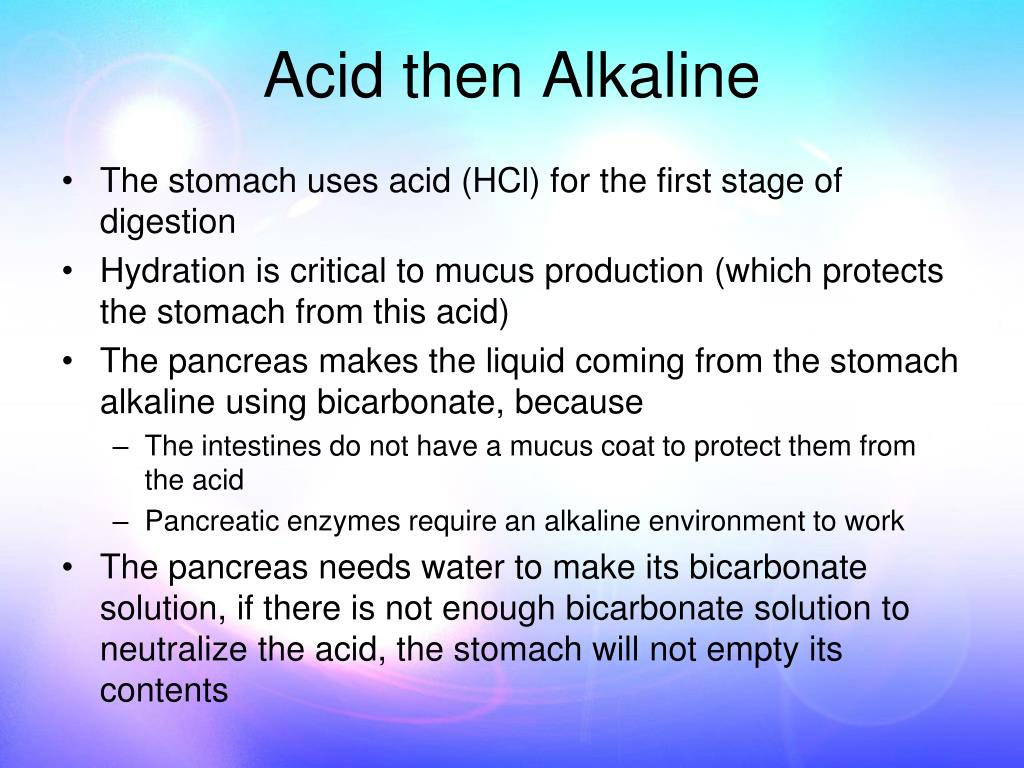 Acid then Alkaline

• The stomach uses acid (HCl) for the first stage of digestion
• Hydration is critical to mucus production (which protects the stomach from this acid)
• The pancreas makes the liquid coming from the stomach alkaline using bicarbonate, because
 – The intestines do not have a mucus coat to protect them from the acid
 – Pancreatic enzymes require an alkaline environment to work
• The pancreas needs water to make its bicarbonate solution, if there is not enough bicarbonate solution to neutralize the acid, the stomach will not empty its contents